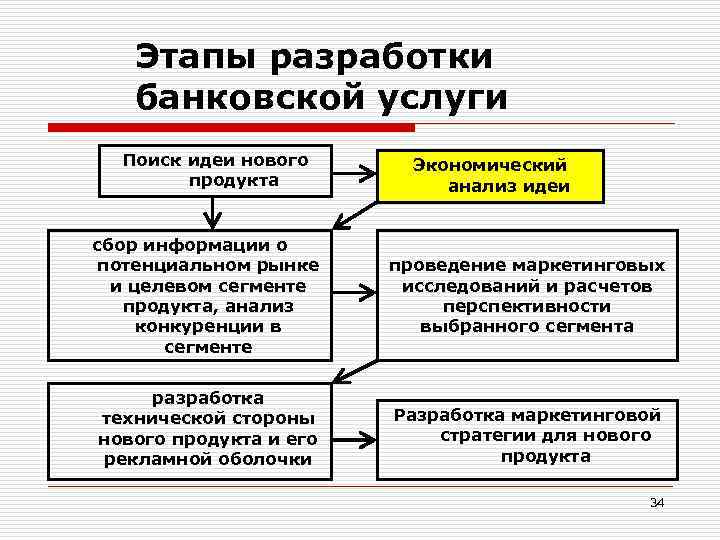 Этапы разработки банковской услуги

Поиск идеи нового продукта

Экономический анализ идеи

сбор информации о потенциальном рынке и целевом сегменте продукта, анализ конкуренции в сегменте

проведение маркетинговых исследований и расчетов перспективности выбранного сегмента

разработка технической стороны нового продукта и его рекламной оболочки

Разработка маркетинговой стратегии для нового продукта

34